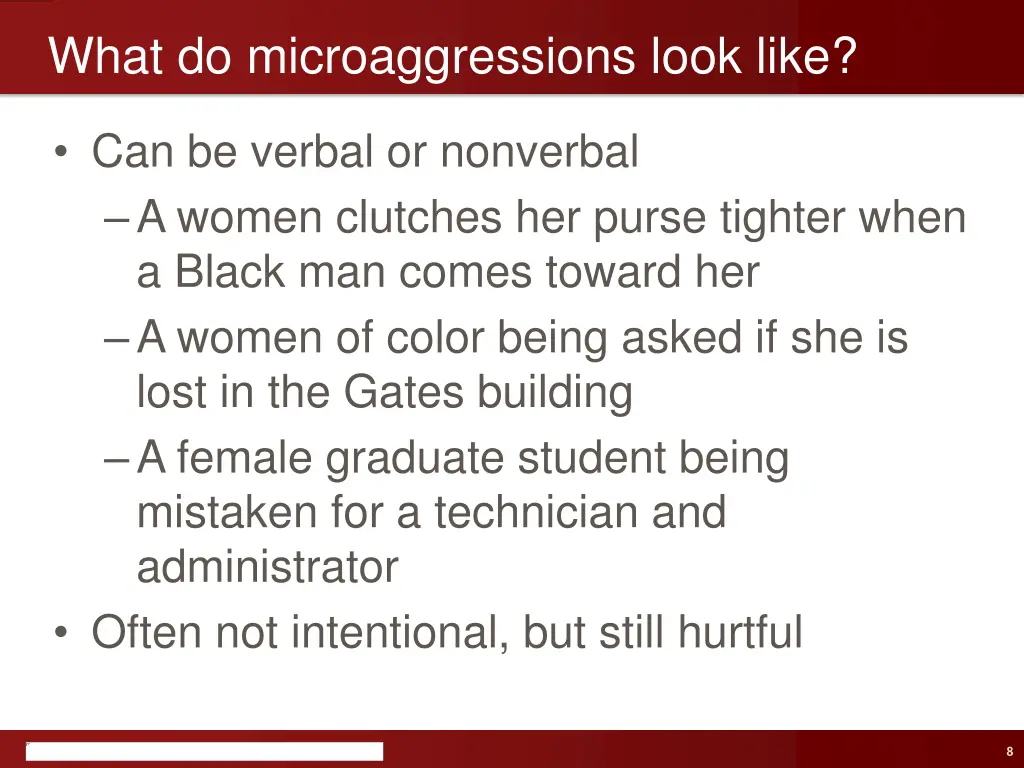 What do microaggressions look like?

• Can be verbal or nonverbal
– A women clutches her purse tighter when a Black man comes toward her
– A women of color being asked if she is lost in the Gates building
– A female graduate student being mistaken for a technician and administrator
• Often not intentional, but still hurtful

8